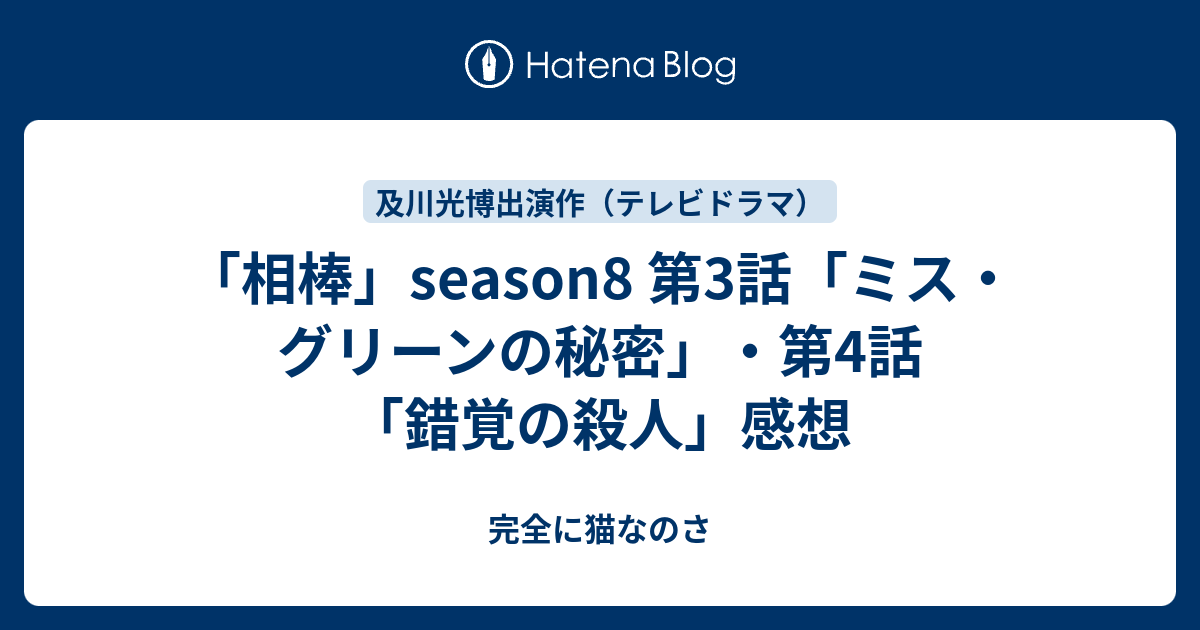 Hatena Blog

及川光博出演作（テレビドラマ）

「相棒」season8 第3話「ミス・グリーンの秘密」・第4話「錯覚の殺人」感想

完全に猫なのさ